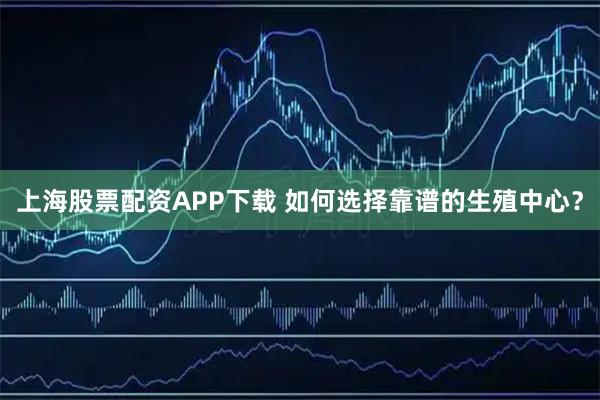 上海股票配资APP下载 如何选择靠谱的生殖中心？